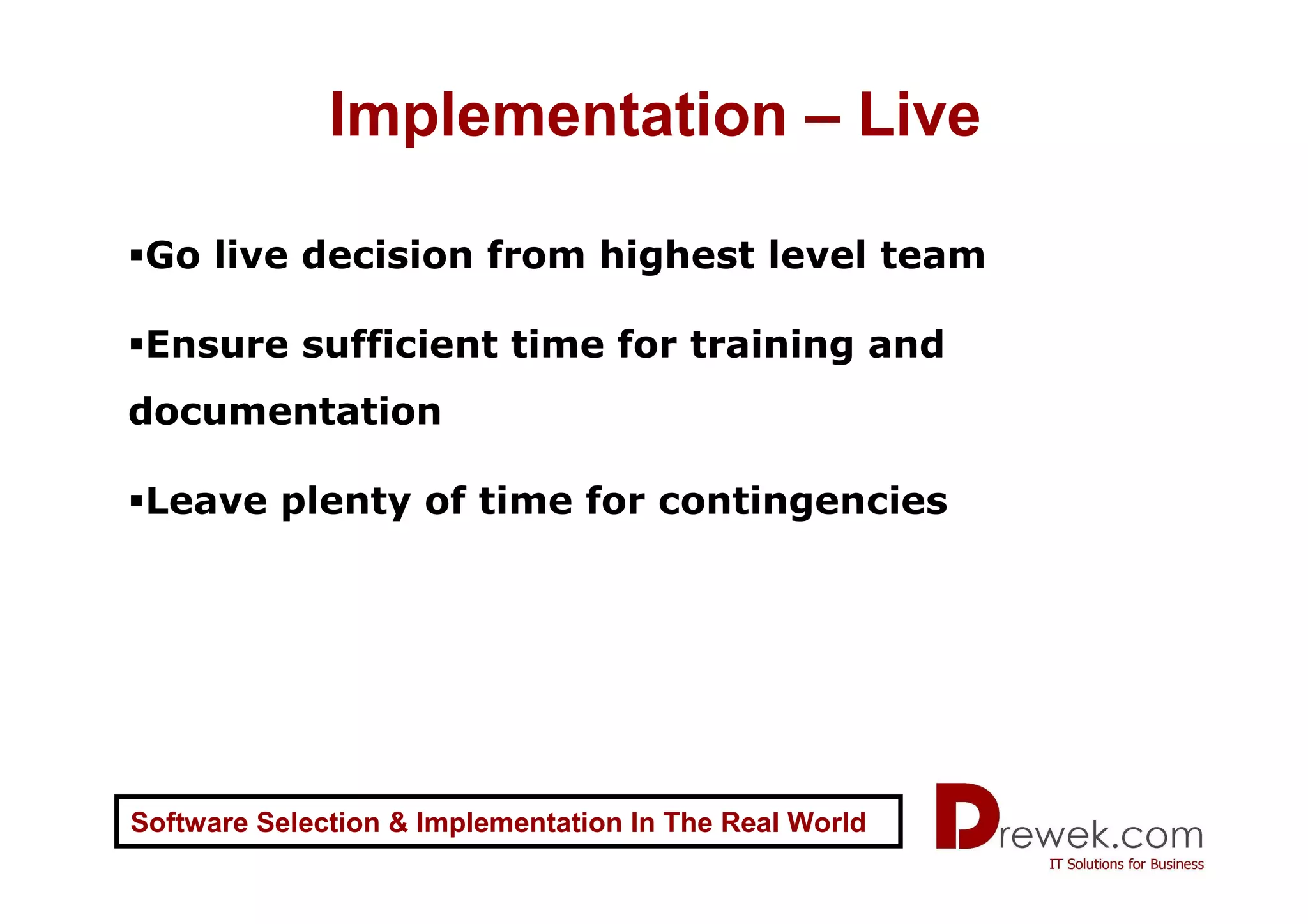 Implementation – Live

▪Go live decision from highest level team

▪Ensure sufficient time for training and documentation

▪Leave plenty of time for contingencies

Software Selection & Implementation In The Real World

Drewek.com
IT Solutions for Business